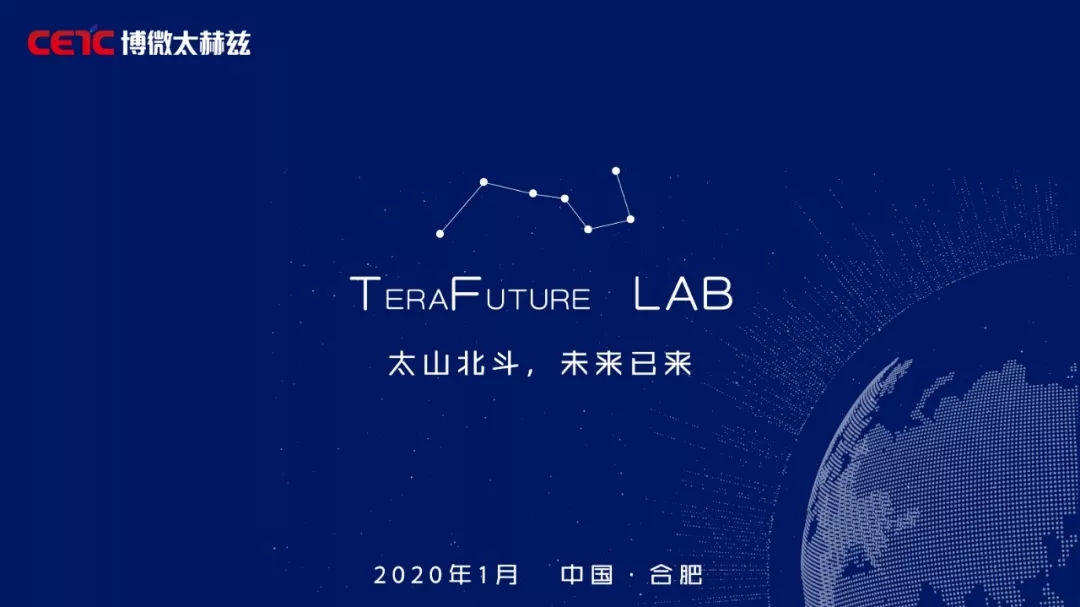 CETC 博微太赫兹

TERAFUTURE LAB

太山北斗，未来已来

2020年1月 中国 · 合肥